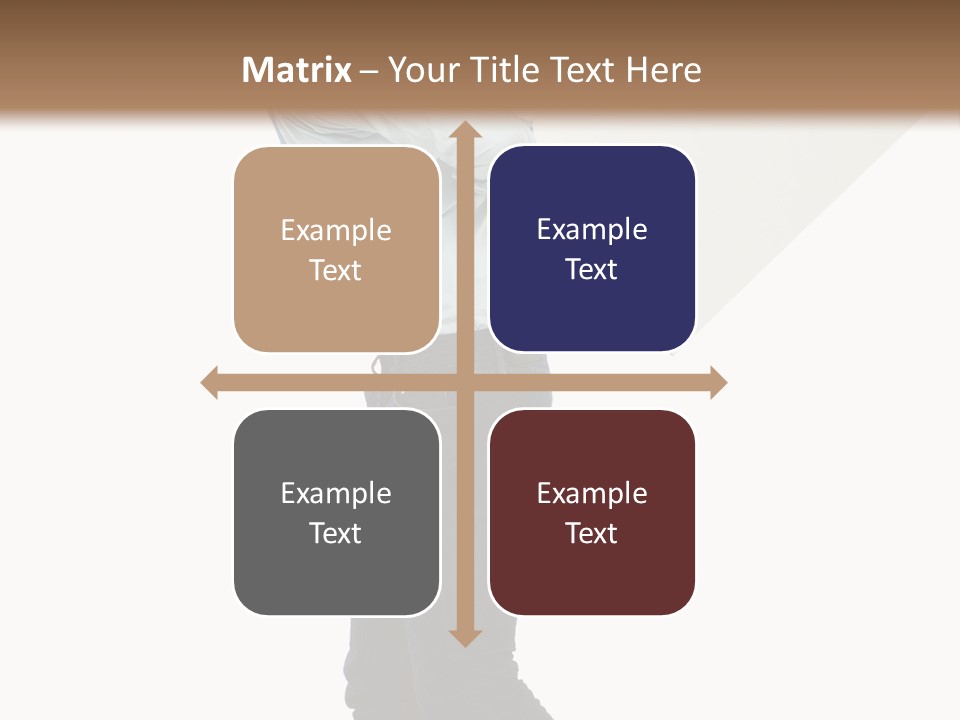 Matrix – Your Title Text Here

Example Text

Example Text

Example Text

Example Text